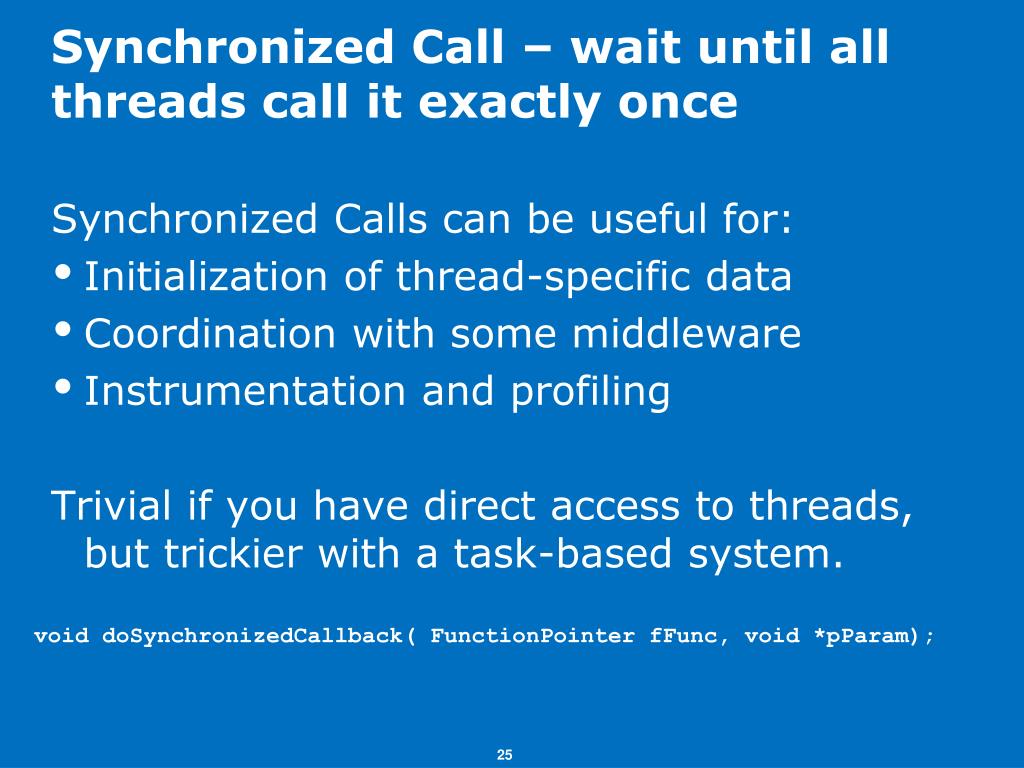 Synchronized Call – wait until all threads call it exactly once

Synchronized Calls can be useful for:
• Initialization of thread-specific data
• Coordination with some middleware
• Instrumentation and profiling

Trivial if you have direct access to threads, but trickier with a task-based system.

void doSynchronizedCallback( FunctionPointer fFunc, void *pParam);

25